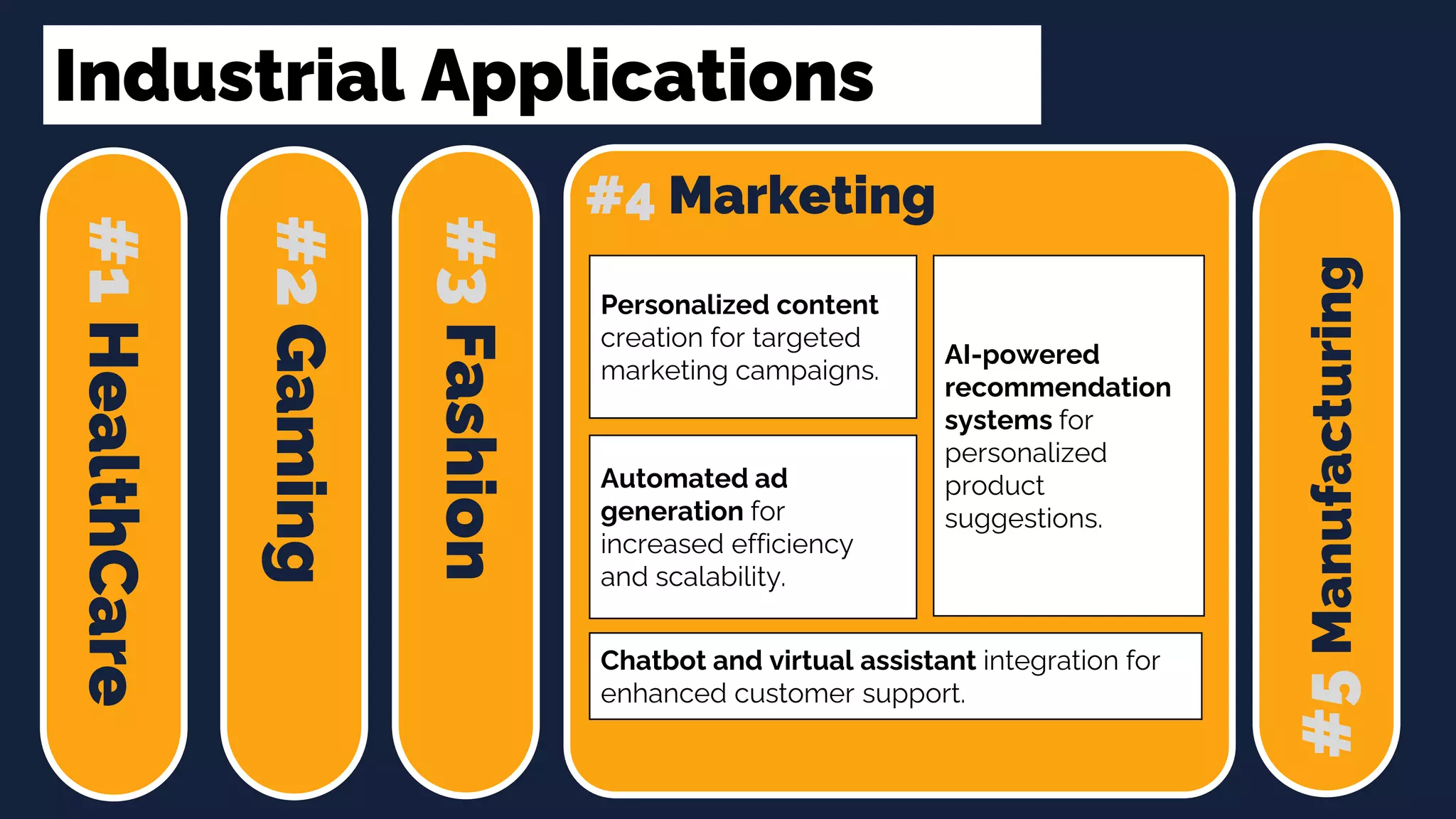 Industrial Applications

#1 HealthCare

#2 Gaming

#3 Fashion

#4 Marketing

Personalized content creation for targeted marketing campaigns.

Automated ad generation for increased efficiency and scalability.

AI-powered recommendation systems for personalized product suggestions.

Chatbot and virtual assistant integration for enhanced customer support.

#5 Manufacturing